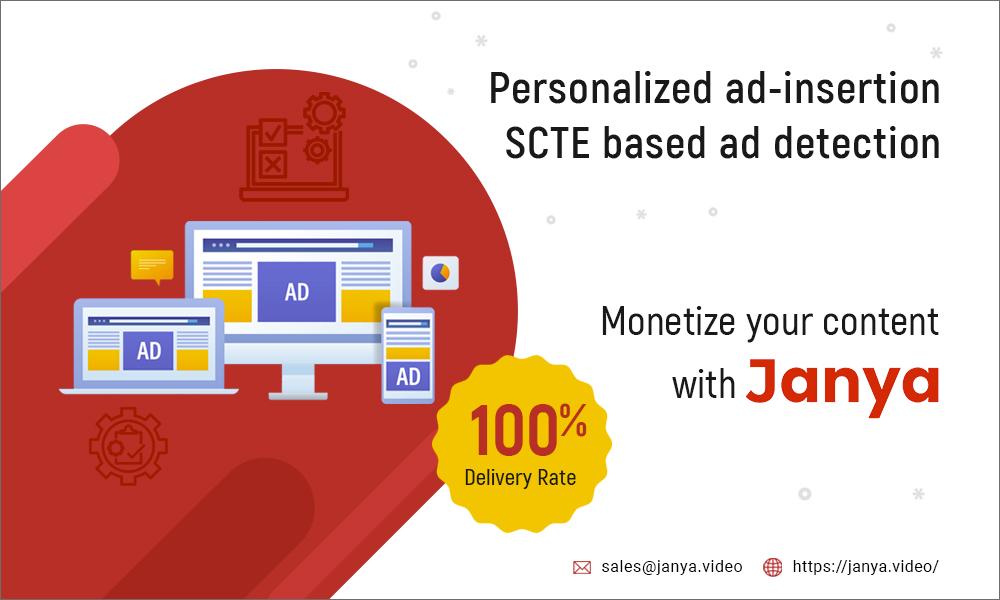 Personalized ad-insertion
SCTE based ad detection

AD

AD

AD

Monetize your content with Janya

100%
Delivery Rate

sales@janya.video https://janya.video/